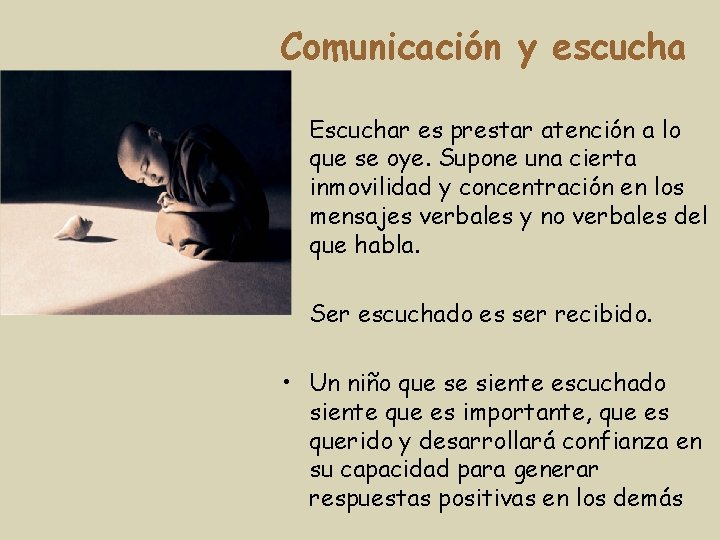 Comunicación y escucha

Escuchar es prestar atención a lo que se oye. Supone una cierta inmovilidad y concentración en los mensajes verbales y no verbales del que habla.

Ser escuchado es ser recibido.

• Un niño que se siente escuchado siente que es importante, que es querido y desarrollará confianza en su capacidad para generar respuestas positivas en los demás